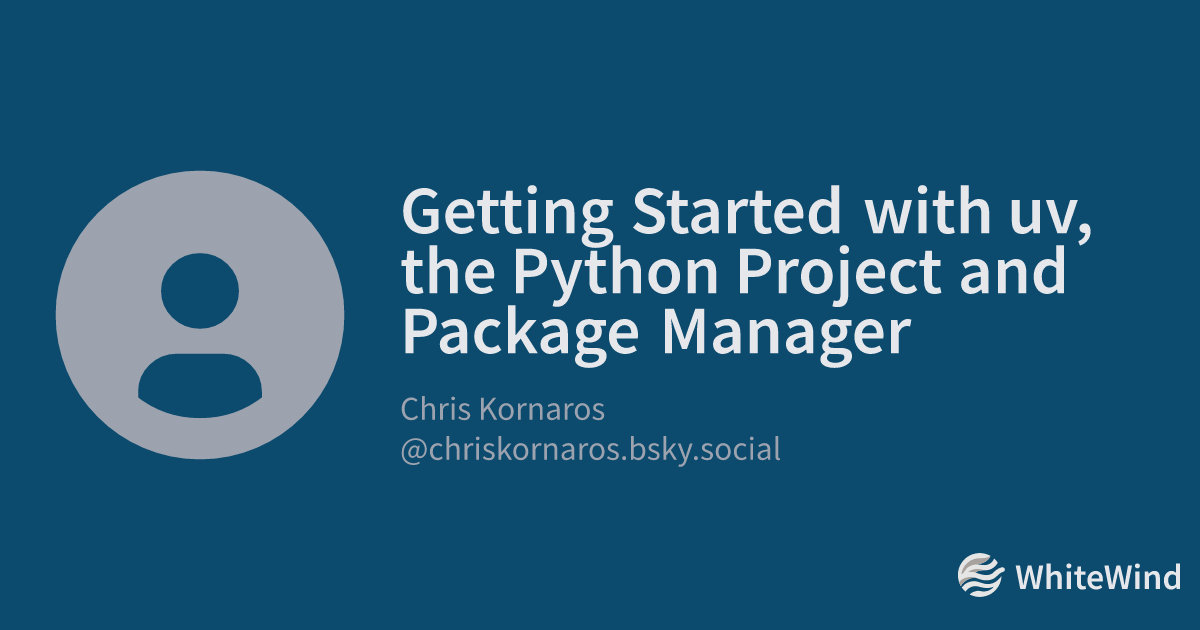 Getting Started with uv, the Python Project and Package Manager

Chris Kornaros
@chriskornaros.bsky.social

WhiteWind